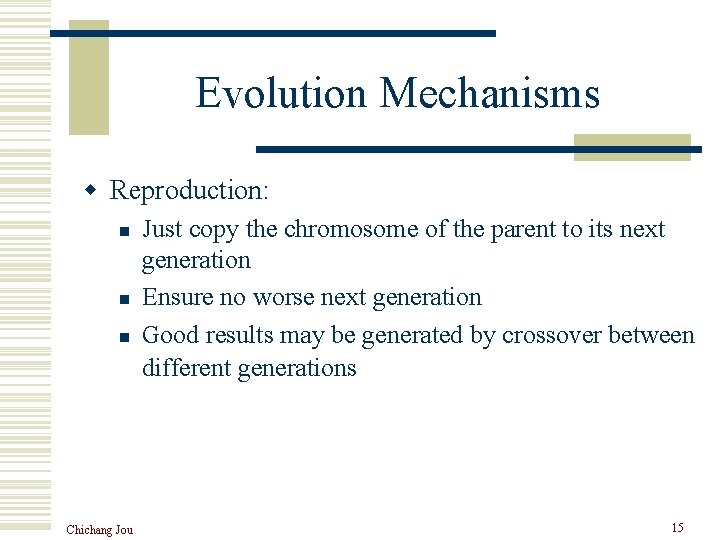 Evolution Mechanisms

Reproduction:

Just copy the chromosome of the parent to its next generation

Ensure no worse next generation

Good results may be generated by crossover between different generations

Chichang Jou

15